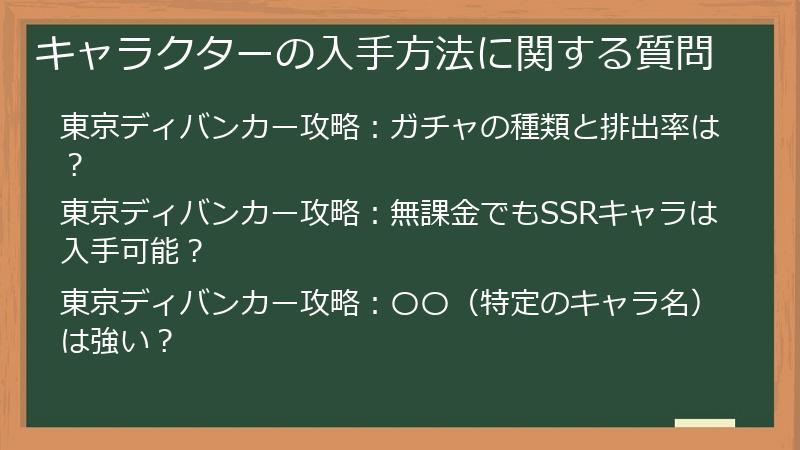 キャラクターの入手方法に関する質問

東京ディバンカー攻略：ガチャの種類と排出率は？

東京ディバンカー攻略：無課金でもSSRキャラは入手可能？

東京ディバンカー攻略：〇〇（特定のキャラ名）は強い？